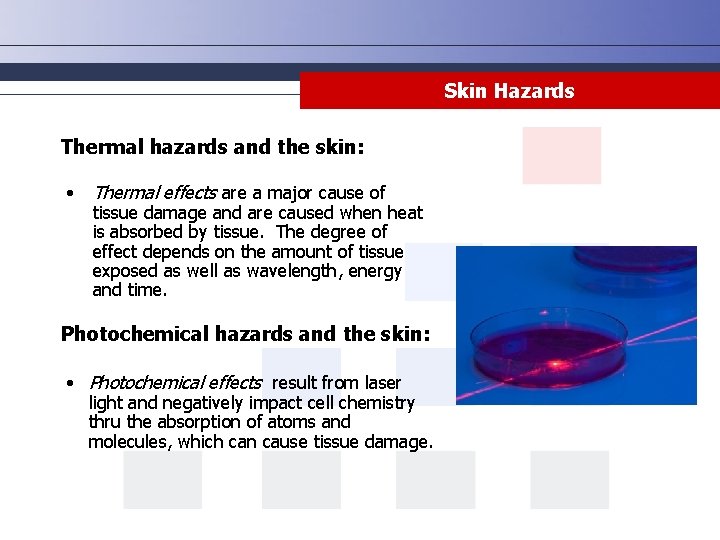 Skin Hazards

Thermal hazards and the skin:

• Thermal effects are a major cause of tissue damage and are caused when heat is absorbed by tissue. The degree of effect depends on the amount of tissue exposed as well as wavelength, energy and time.

Photochemical hazards and the skin:

• Photochemical effects result from laser light and negatively impact cell chemistry thru the absorption of atoms and molecules, which can cause tissue damage.